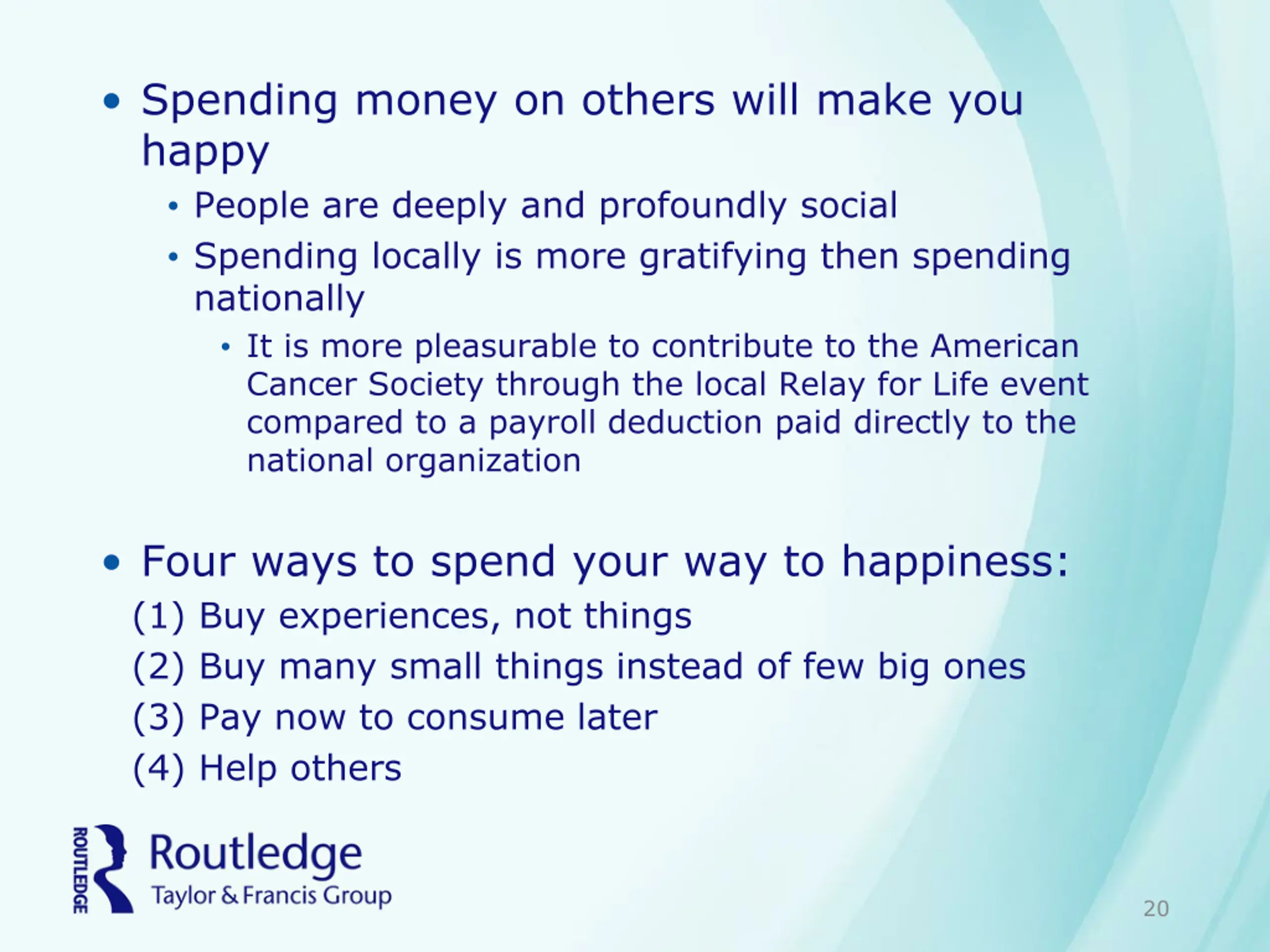 • Spending money on others will make you happy
  • People are deeply and profoundly social
  • Spending locally is more gratifying then spending nationally
    • It is more pleasurable to contribute to the American Cancer Society through the local Relay for Life event compared to a payroll deduction paid directly to the national organization

• Four ways to spend your way to happiness:
(1) Buy experiences, not things
(2) Buy many small things instead of few big ones
(3) Pay now to consume later
(4) Help others

ROUTLEDGE
Routledge
Taylor & Francis Group

20